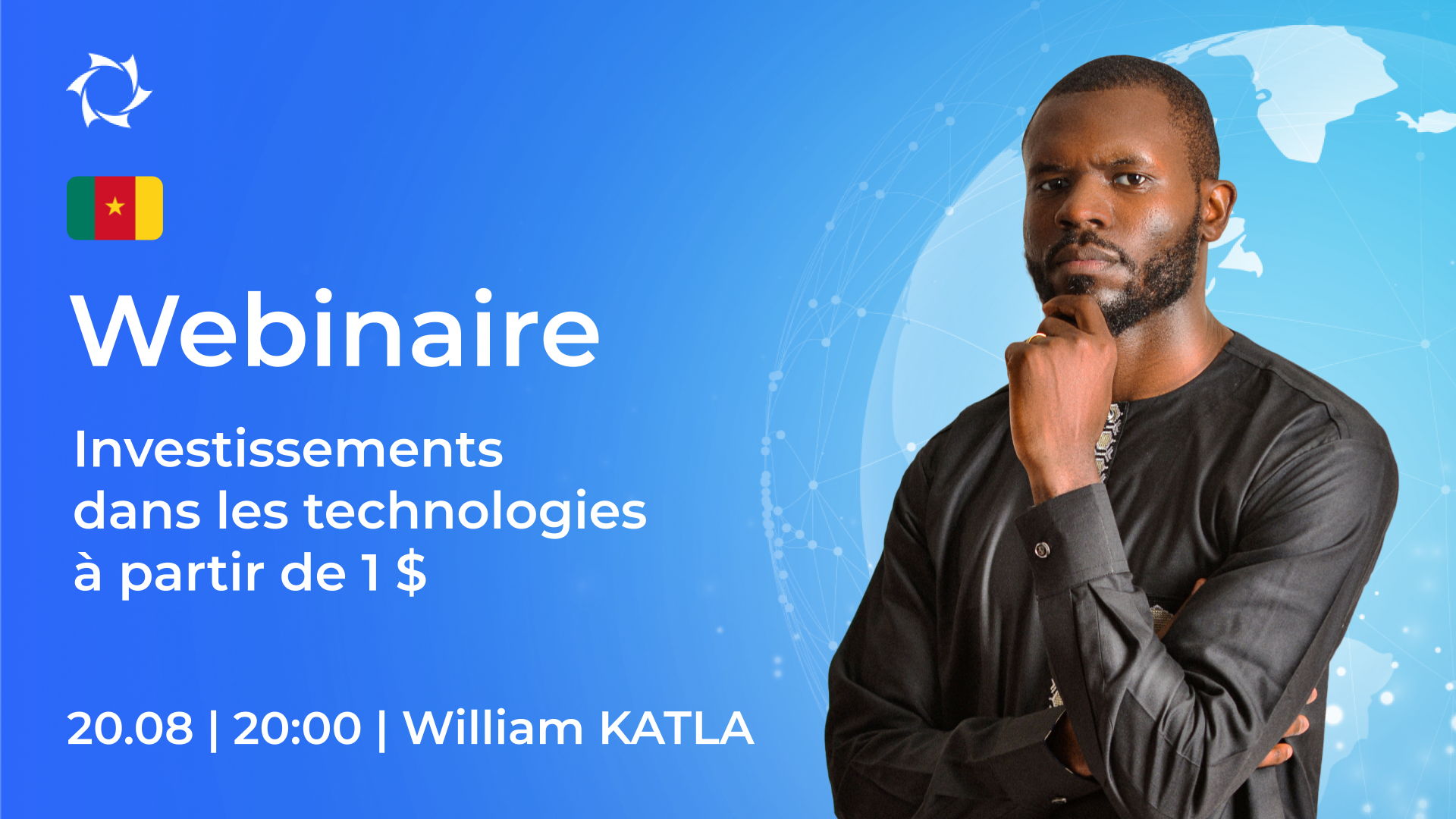 Webinaire

Investissements dans les technologies à partir de 1 $

20.08 | 20:00 | William KATLA